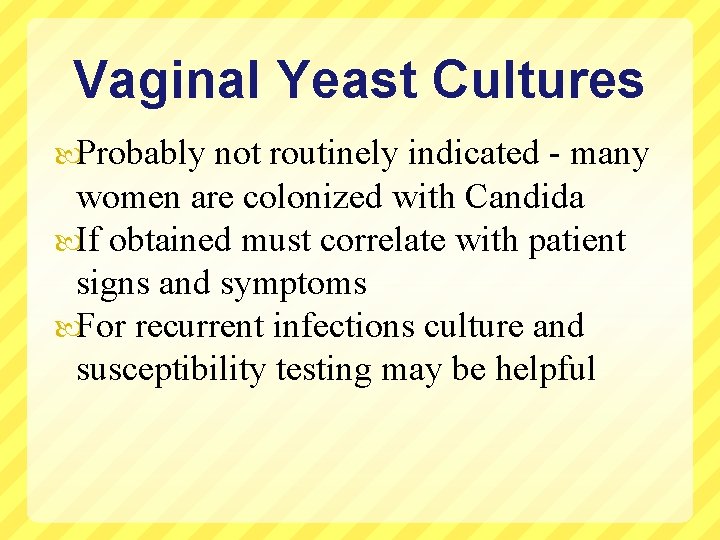 Vaginal Yeast Cultures

Probably not routinely indicated - many women are colonized with Candida

If obtained must correlate with patient signs and symptoms

For recurrent infections culture and susceptibility testing may be helpful